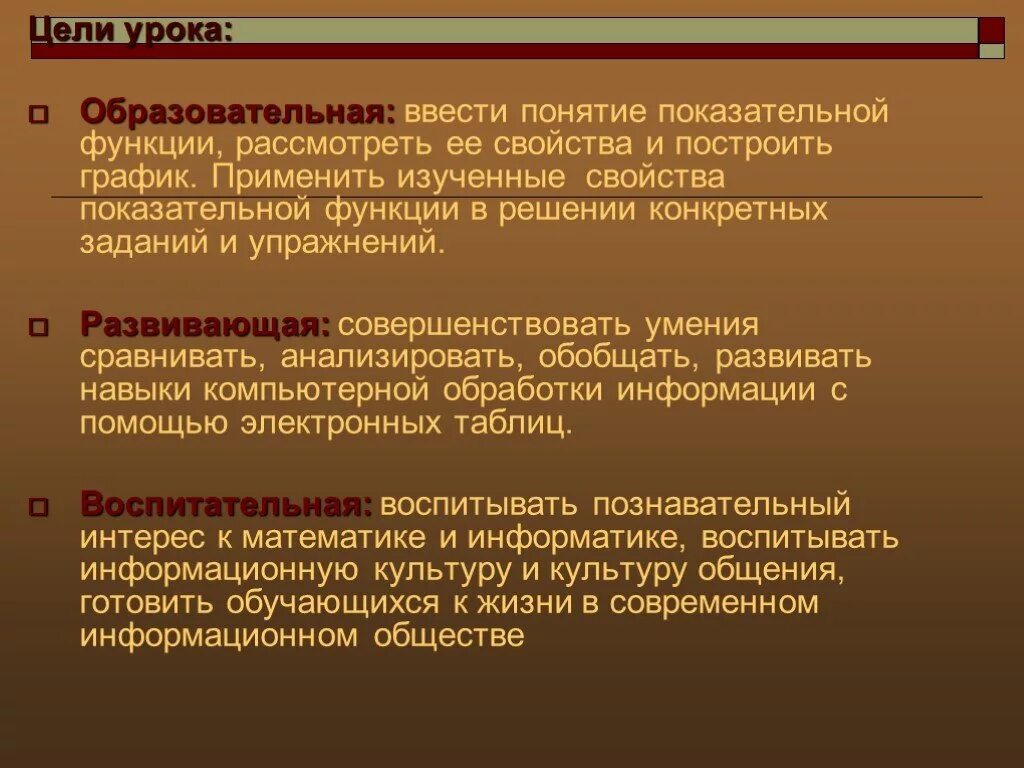 Цели урока:

Образовательная: ввести понятие показательной функции, рассмотреть ее свойства и построить график. Применить изученные свойства показательной функции в решении конкретных заданий и упражнений.

Развивающая: совершенствовать умения сравнивать, анализировать, обобщать, развивать навыки компьютерной обработки информации с помощью электронных таблиц.

Воспитательная: воспитывать познавательный интерес к математике и информатике, воспитывать информационную культуру и культуру общения, готовить обучающихся к жизни в современном информационном обществе